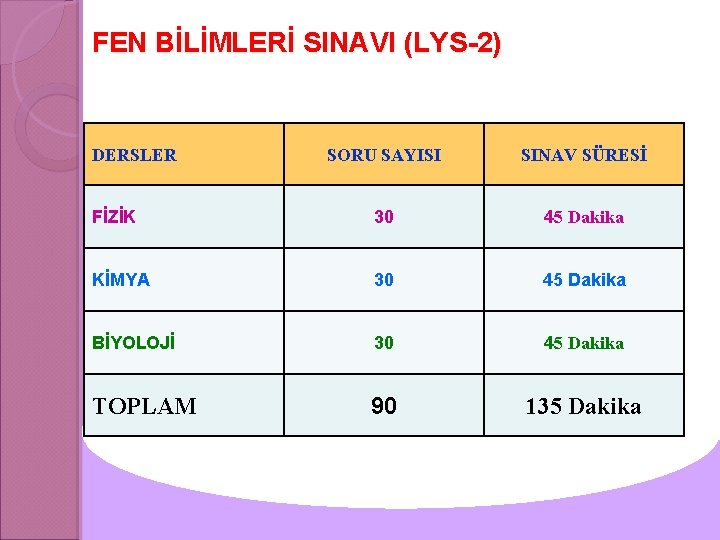 FEN BİLİMLERİ SINAVI (LYS-2)

| DERSLER | SORU SAYISI | SINAV SÜRESİ |
|---|---|---|
| FİZİK | 30 | 45 Dakika |
| KİMYA | 30 | 45 Dakika |
| BİYOLOJİ | 30 | 45 Dakika |
| TOPLAM | 90 | 135 Dakika |